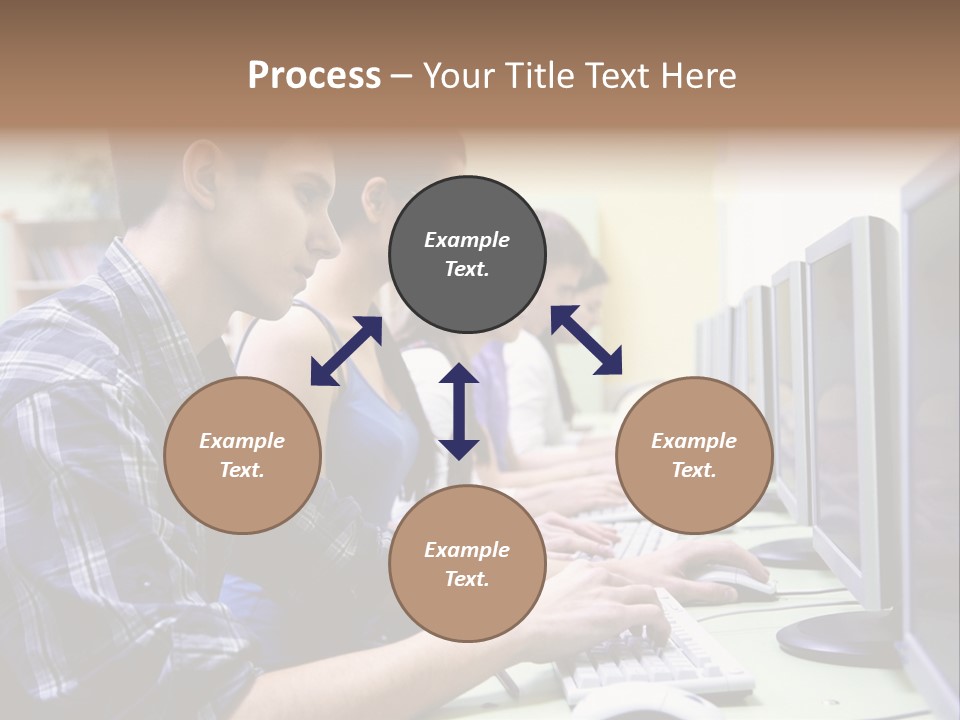 Process – Your Title Text Here

Example Text.

Example Text.

Example Text.

Example Text.